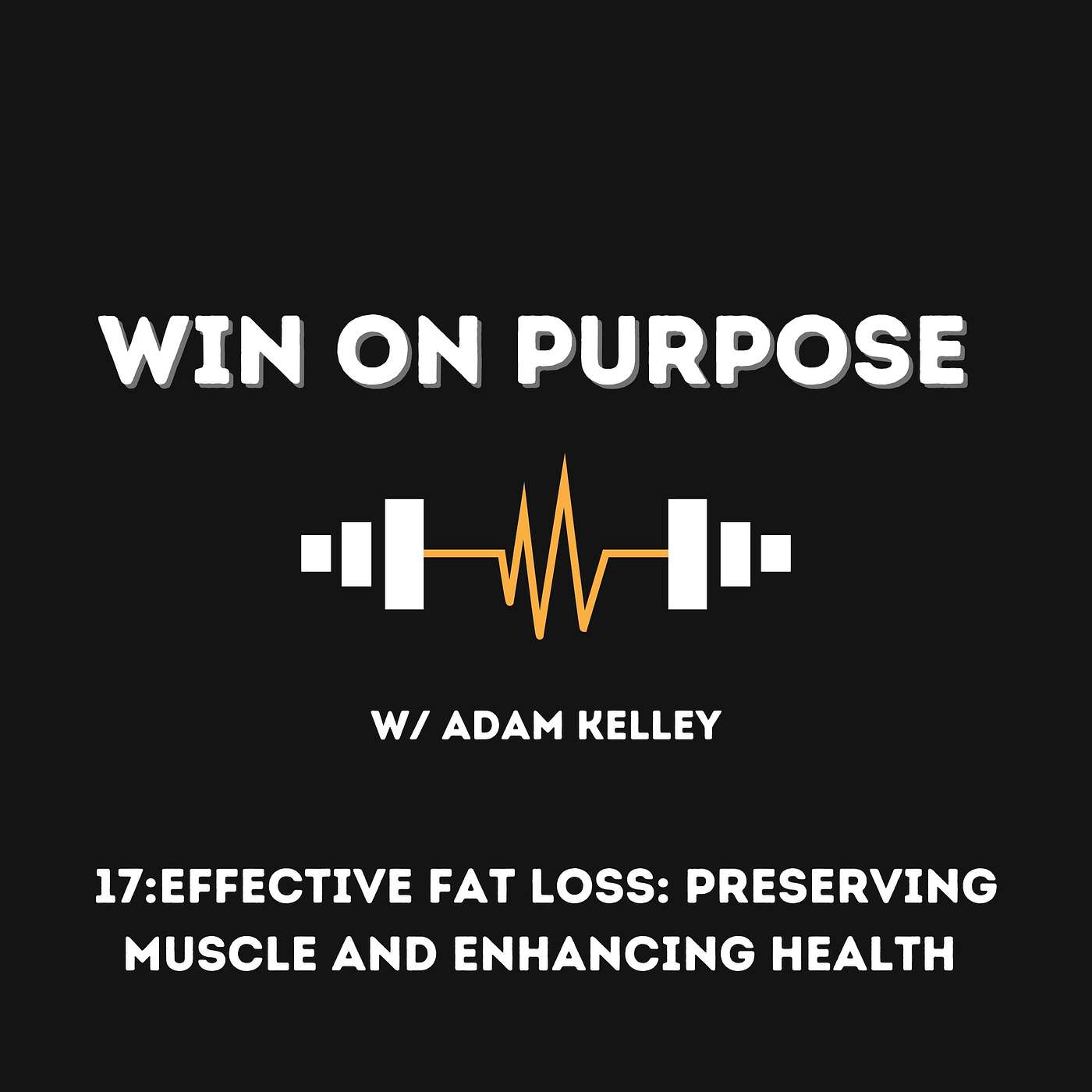 WIN ON PURPOSE

W/ ADAM KELLEY

17:EFFECTIVE FAT LOSS: PRESERVING MUSCLE AND ENHANCING HEALTH